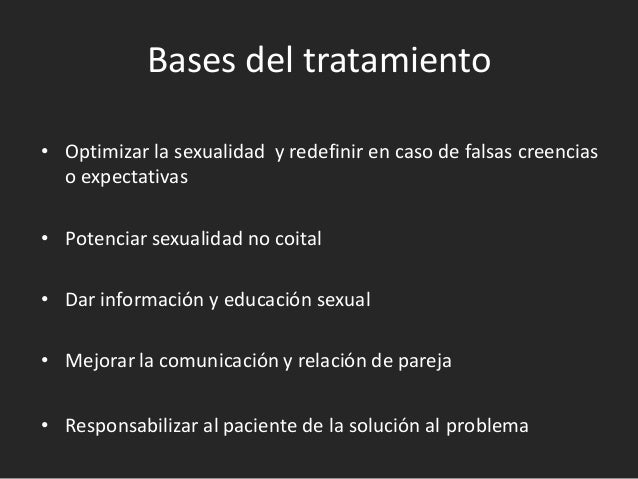 Bases del tratamiento

• Optimizar la sexualidad y redefinir en caso de falsas creencias o expectativas

• Potenciar sexualidad no coital

• Dar información y educación sexual

• Mejorar la comunicación y relación de pareja

• Responsabilizar al paciente de la solución al problema